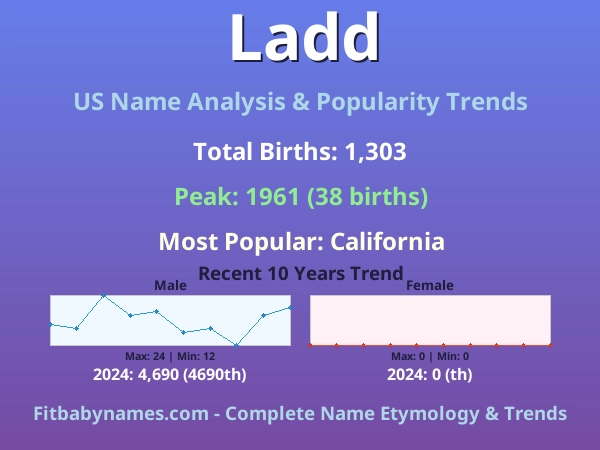 Ladd

US Name Analysis & Popularity Trends

Total Births: 1,303

Peak: 1961 (38 births)

Most Popular: California

Recent 10 Years Trend

Male

Max: 24 | Min: 12

2024: 4,690 (4690th)

Female

Max: 0 | Min: 0

2024: 0 (th)

Fitbabynames.com - Complete Name Etymology & Trends